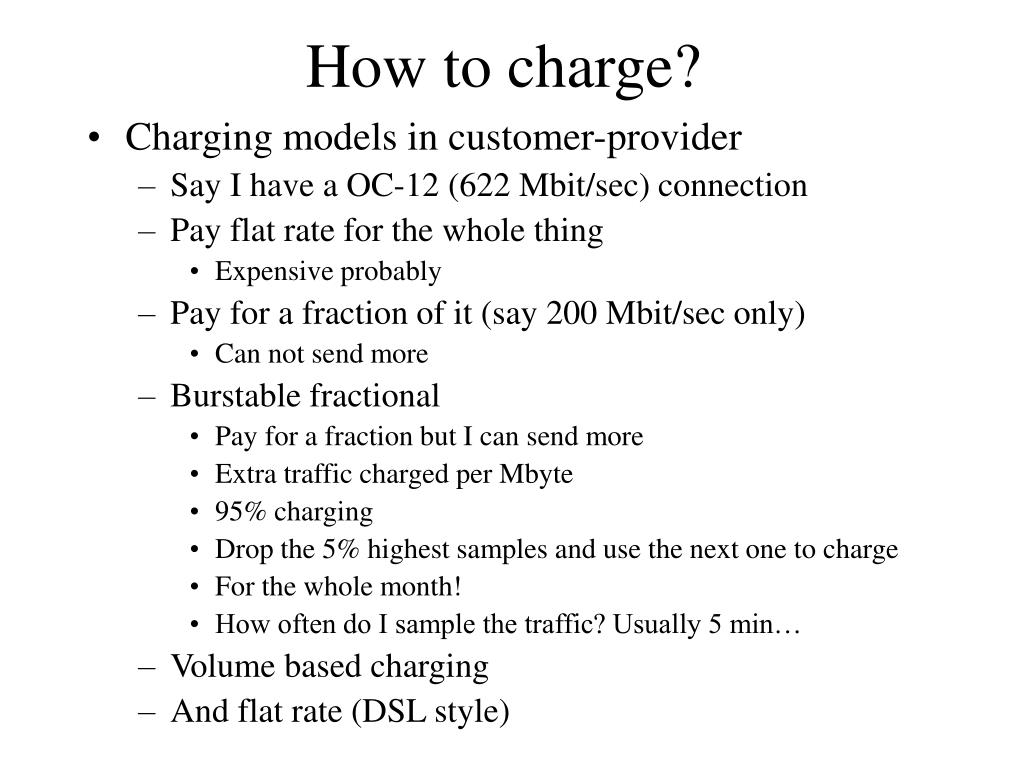 How to charge?

• Charging models in customer-provider
– Say I have a OC-12 (622 Mbit/sec) connection
– Pay flat rate for the whole thing
• Expensive probably
– Pay for a fraction of it (say 200 Mbit/sec only)
• Can not send more
– Burstable fractional
• Pay for a fraction but I can send more
• Extra traffic charged per Mbyte
• 95% charging
• Drop the 5% highest samples and use the next one to charge
• For the whole month!
• How often do I sample the traffic? Usually 5 min…
– Volume based charging
– And flat rate (DSL style)